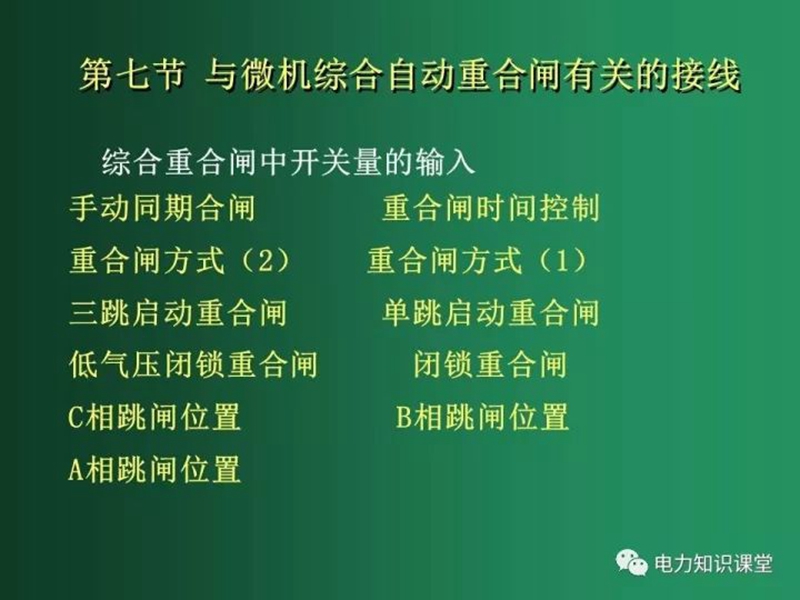 第七节 与微机综合自动重合闸有关的接线

综合重合闸中开关量的输入

手动同期合闸　　重合闸时间控制

重合闸方式（2）　　重合闸方式（1）

三跳启动重合闸　　单跳启动重合闸

低气压闭锁重合闸　　闭锁重合闸

C相跳闸位置　　B相跳闸位置

A相跳闸位置

电力知识课堂